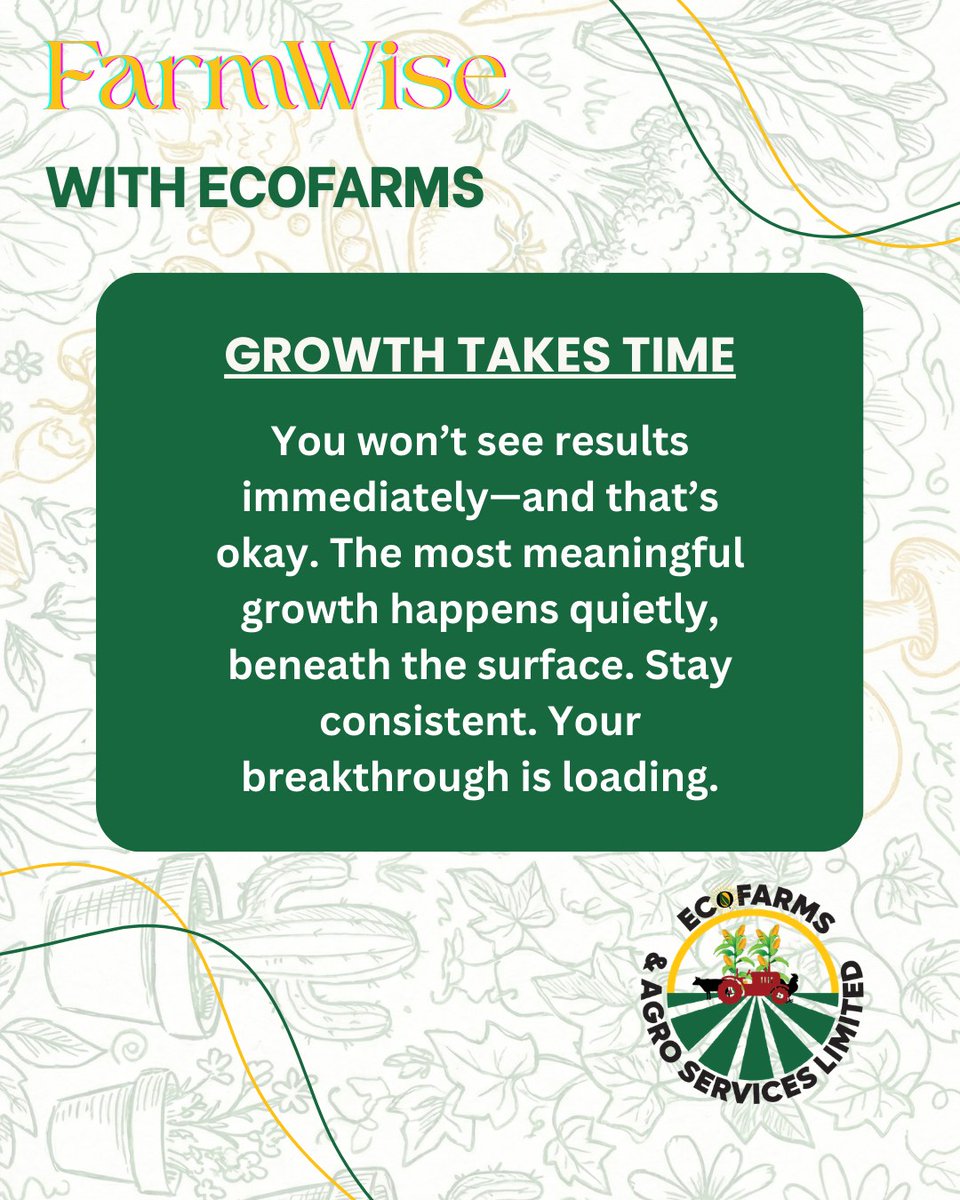 FarmWise

WITH ECOFARMS

GROWTH TAKES TIME

You won't see results immediately—and that's okay. The most meaningful growth happens quietly, beneath the surface. Stay consistent. Your breakthrough is loading.

ECOFARMS & AGRO SERVICES LIMITED